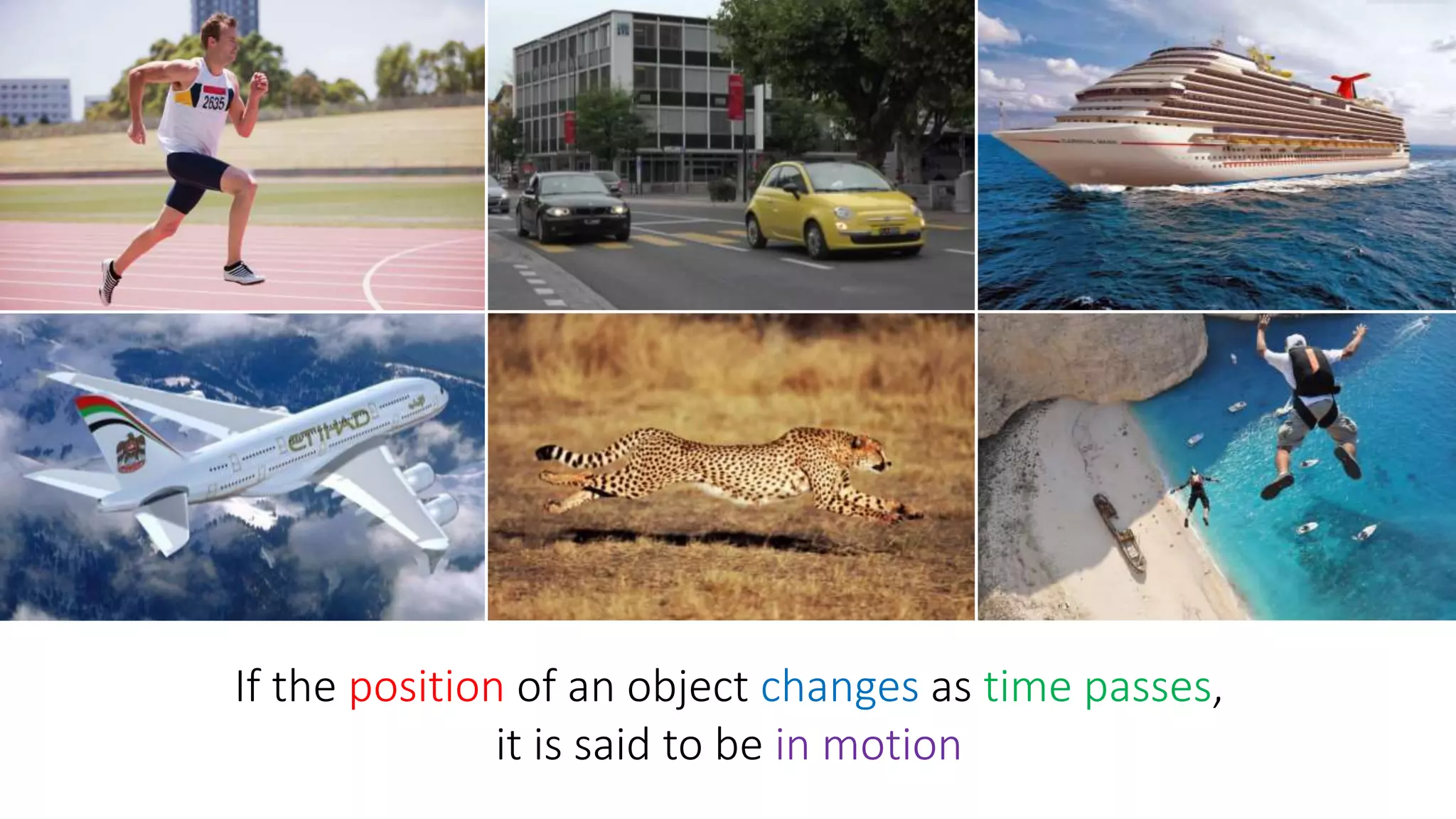 2635

ETIHAD

If the position of an object changes as time passes, it is said to be in motion